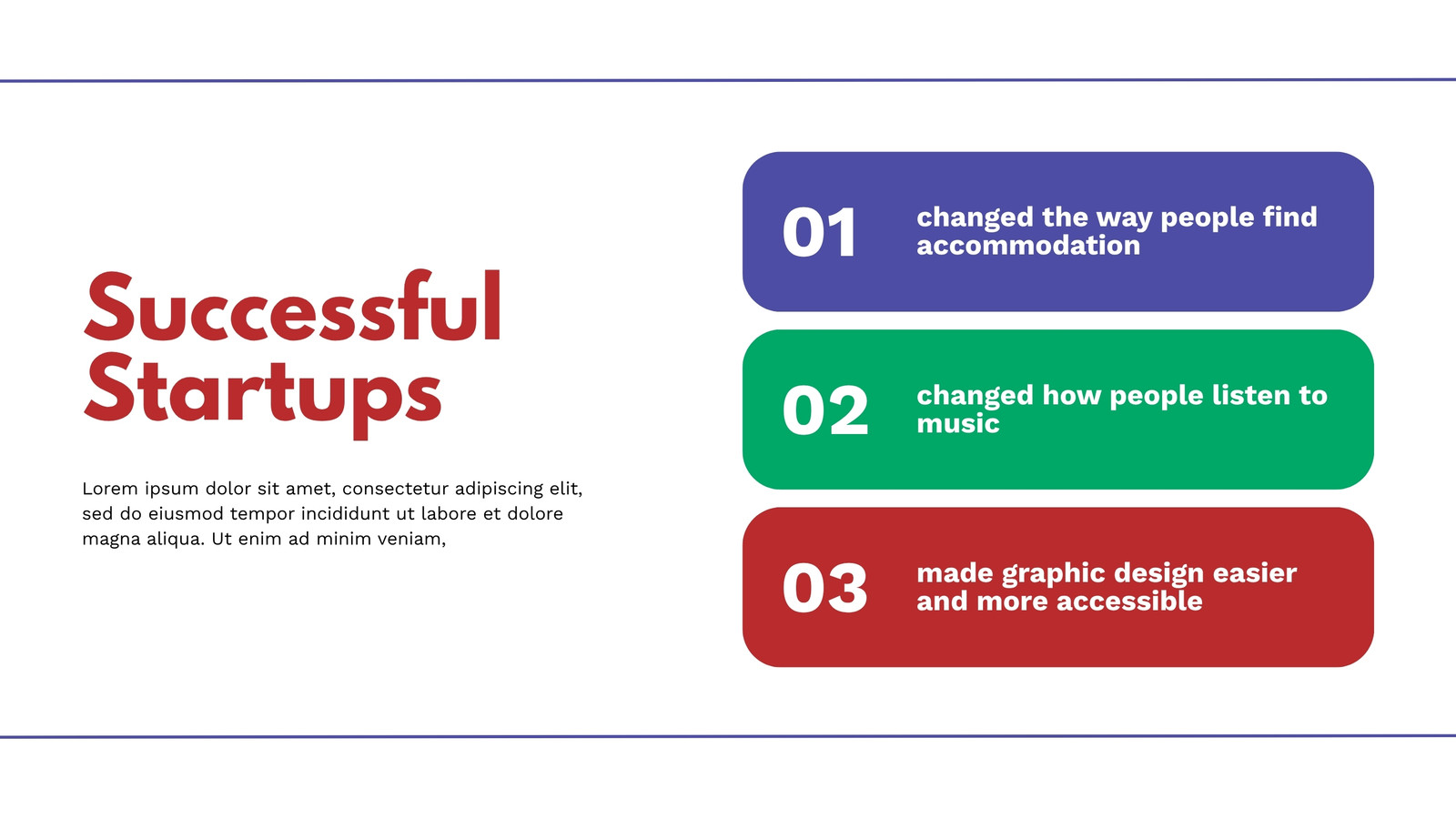 Successful Startups

Lorem ipsum dolor sit amet, consectetur adipiscing elit, sed do eiusmod tempor incididunt ut labore et dolore magna aliqua. Ut enim ad minim veniam,

01 changed the way people find accommodation

02 changed how people listen to music

03 made graphic design easier and more accessible